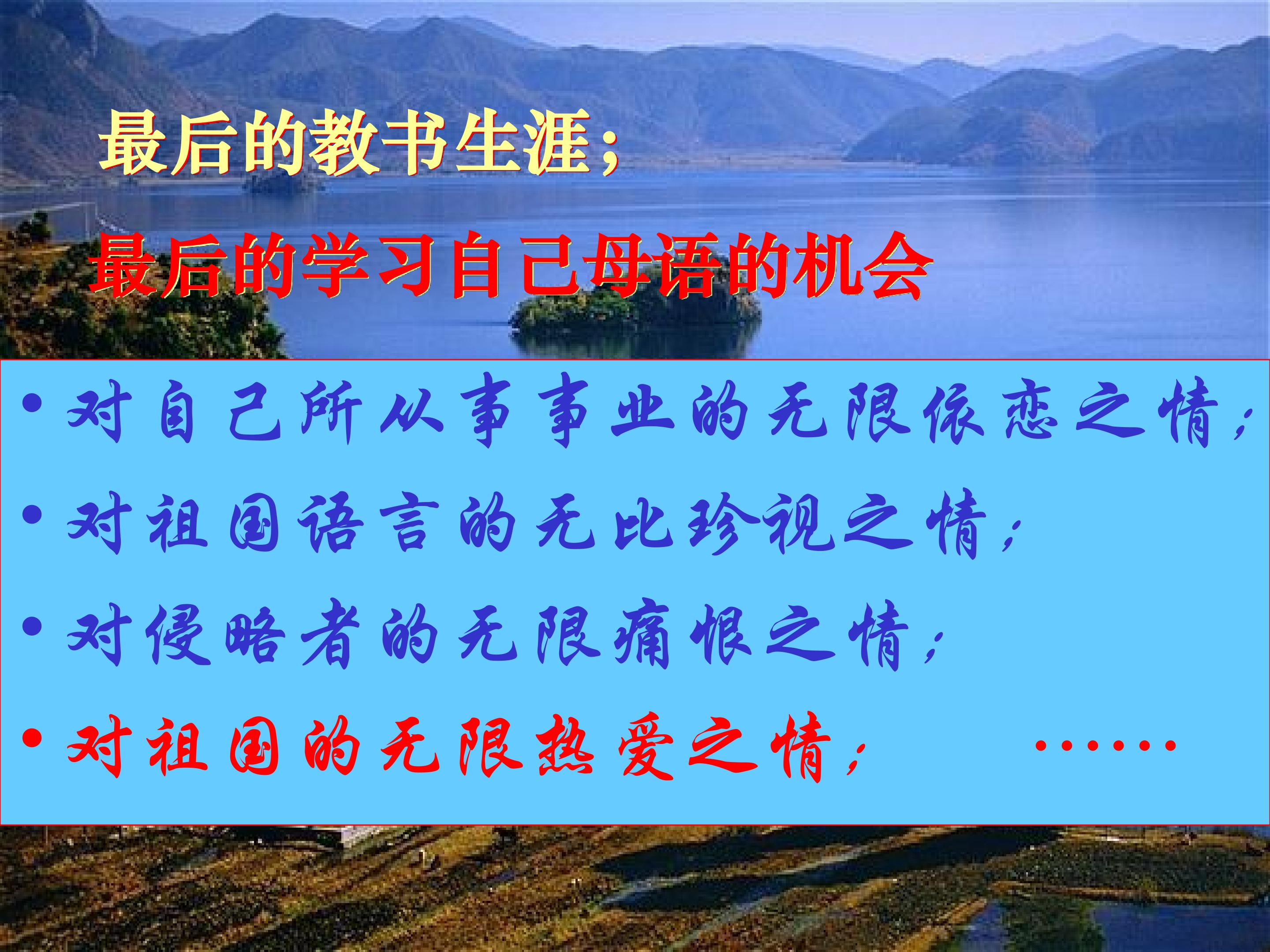 最后的教书生涯;

最后的学习自己母语的机会

• 对自己所从事事业的无限依恋之情;
• 对祖国语言的无比珍视之情;
• 对侵略者的无限痛恨之情;
• 对祖国的无限热爱之情; ……